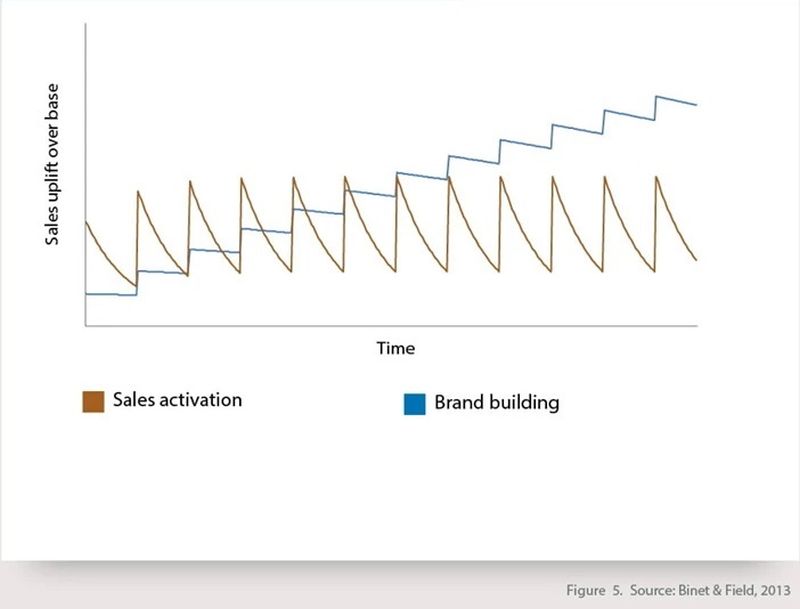 Sales uplift over base

Time

Sales activation

Brand building

Figure 5. Source: Binet & Field, 2013